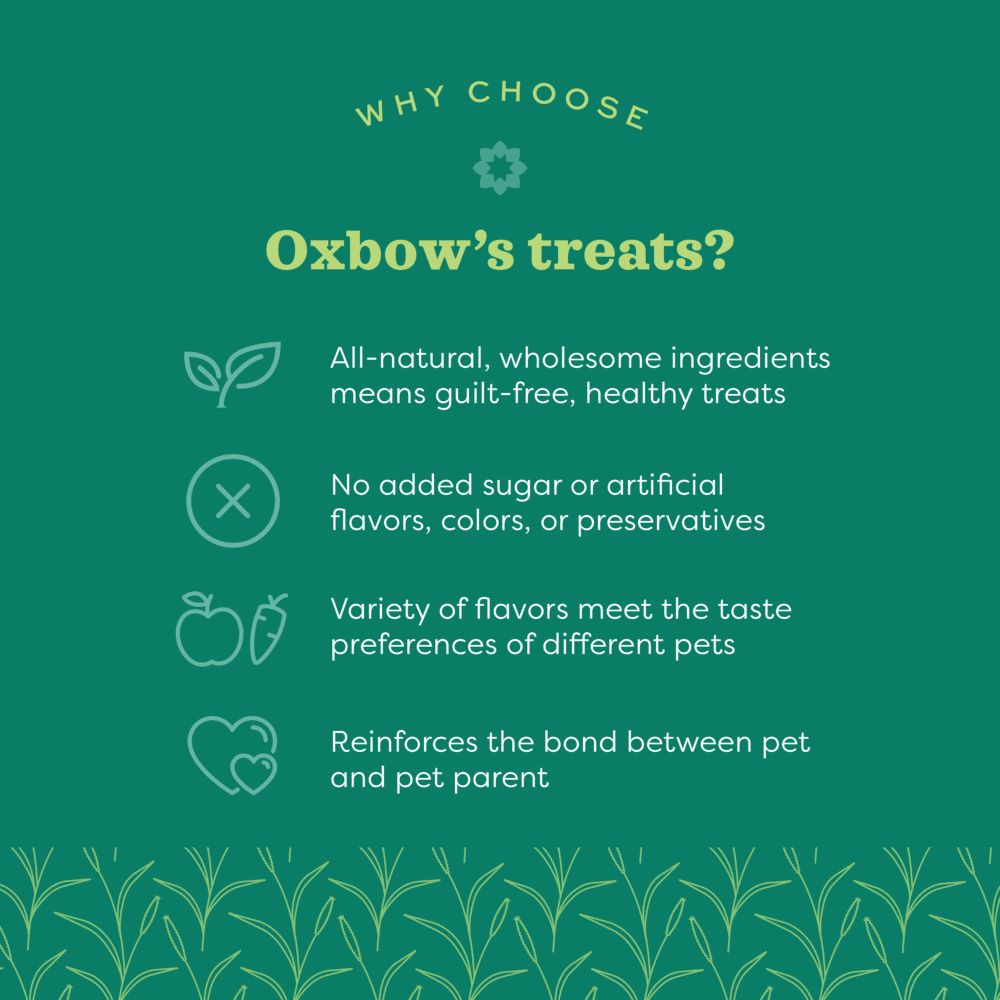 WHY CHOOSE

Oxbow's treats?

All-natural, wholesome ingredients means guilt-free, healthy treats

No added sugar or artificial flavors, colors, or preservatives

Variety of flavors meet the taste preferences of different pets

Reinforces the bond between pet and pet parent